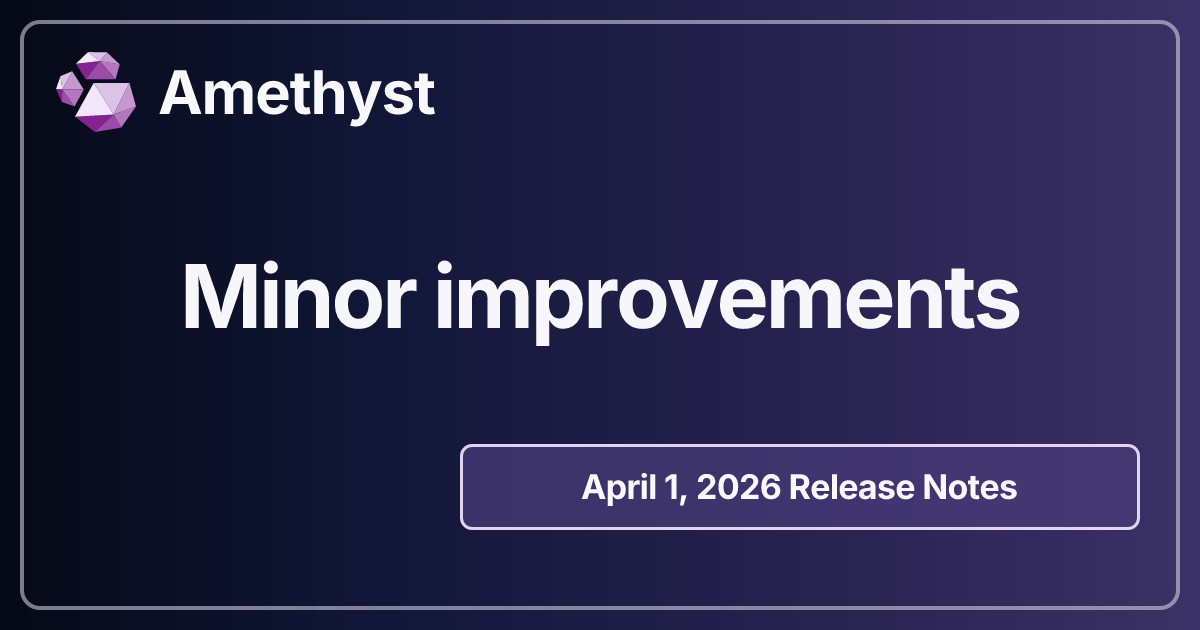 Amethyst

Minor improvements

April 1, 2026 Release Notes